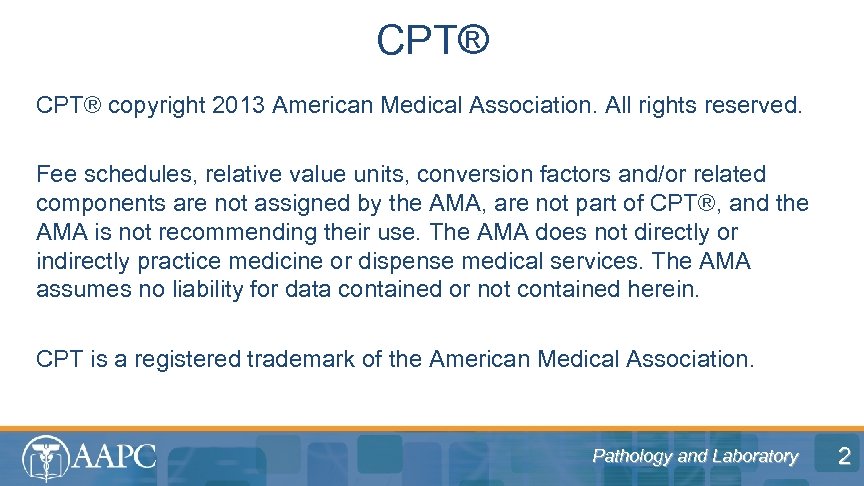 CPT®

CPT® copyright 2013 American Medical Association. All rights reserved.

Fee schedules, relative value units, conversion factors and/or related components are not assigned by the AMA, are not part of CPT®, and the AMA is not recommending their use. The AMA does not directly or indirectly practice medicine or dispense medical services. The AMA assumes no liability for data contained or not contained herein.

CPT is a registered trademark of the American Medical Association.

AAPC

Pathology and Laboratory

2